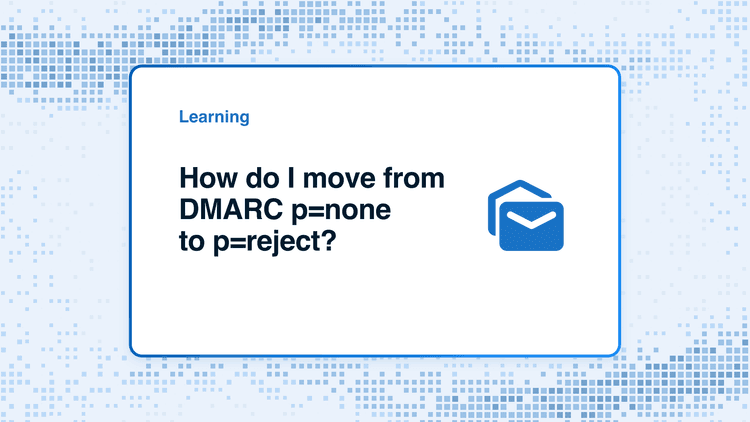 Learning

How do I move from DMARC p=none to p=reject?